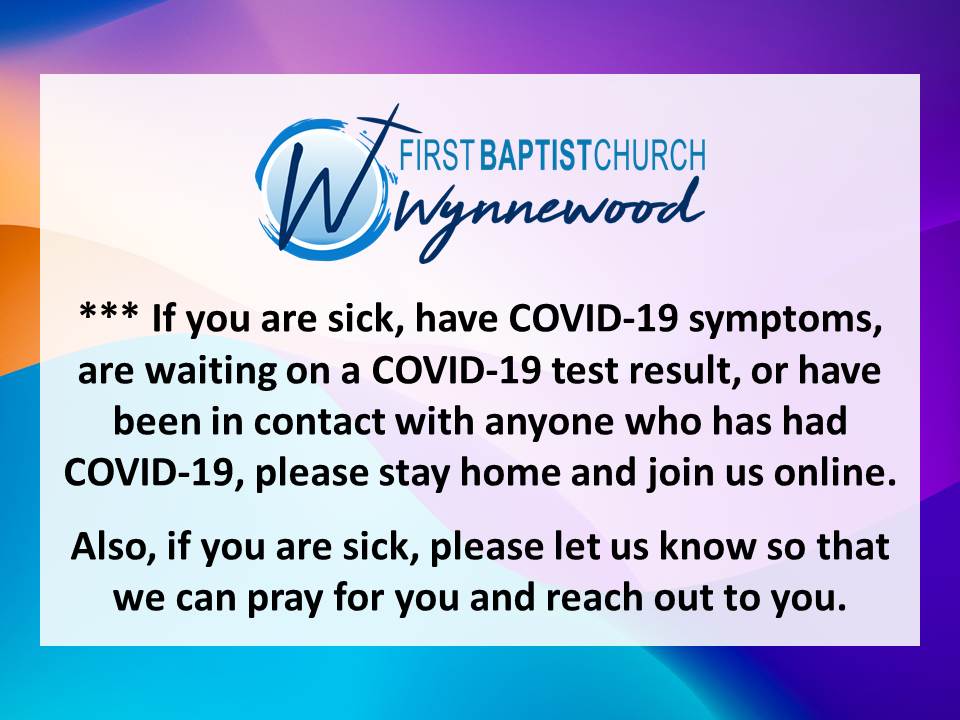 W FIRST BAPTIST CHURCH
Wynnewood

*** If you are sick, have COVID-19 symptoms, are waiting on a COVID-19 test result, or have been in contact with anyone who has had COVID-19, please stay home and join us online.

Also, if you are sick, please let us know so that we can pray for you and reach out to you.